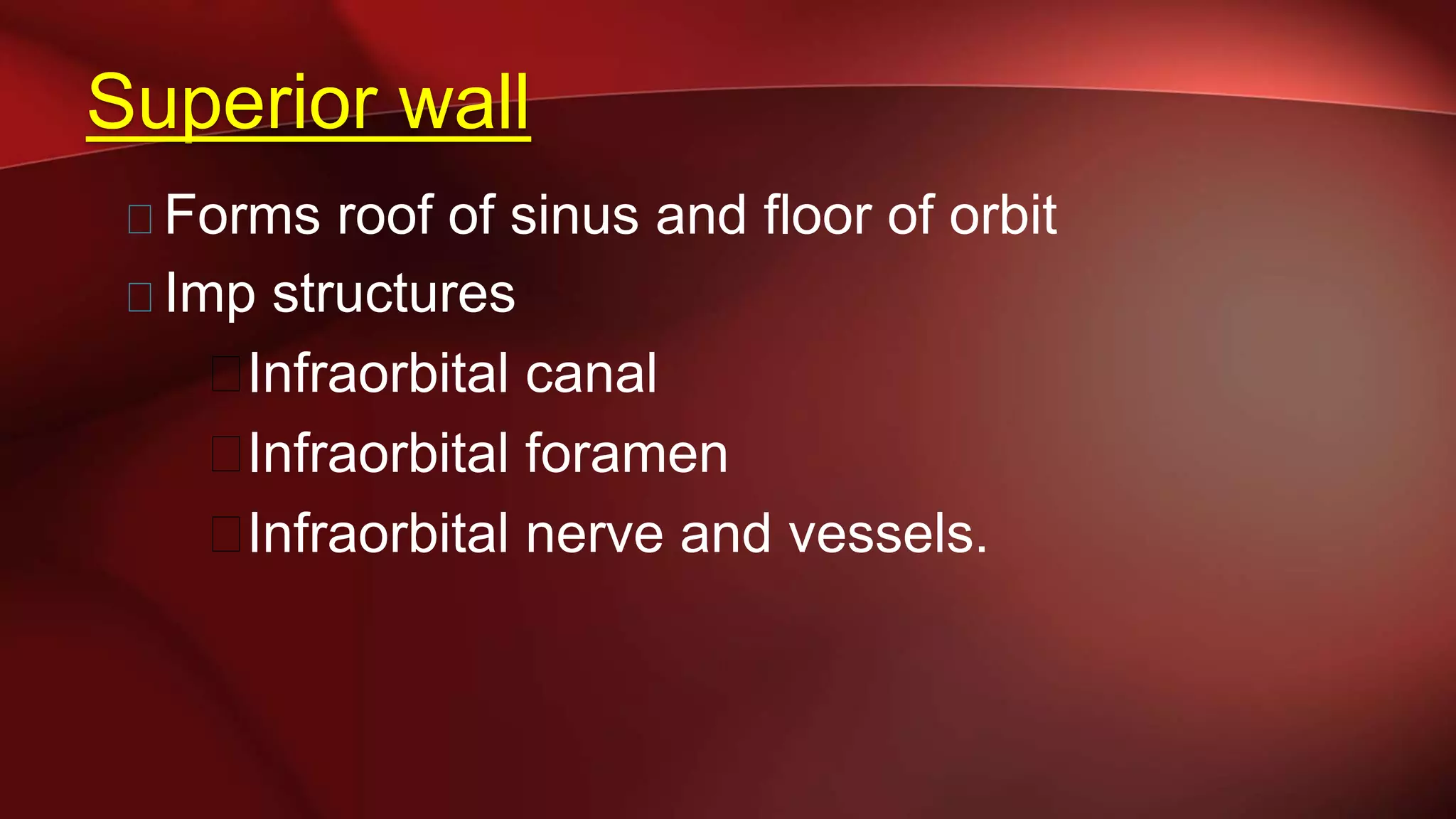 Superior wall

Forms roof of sinus and floor of orbit

Imp structures

Infraorbital canal

Infraorbital foramen

Infraorbital nerve and vessels.